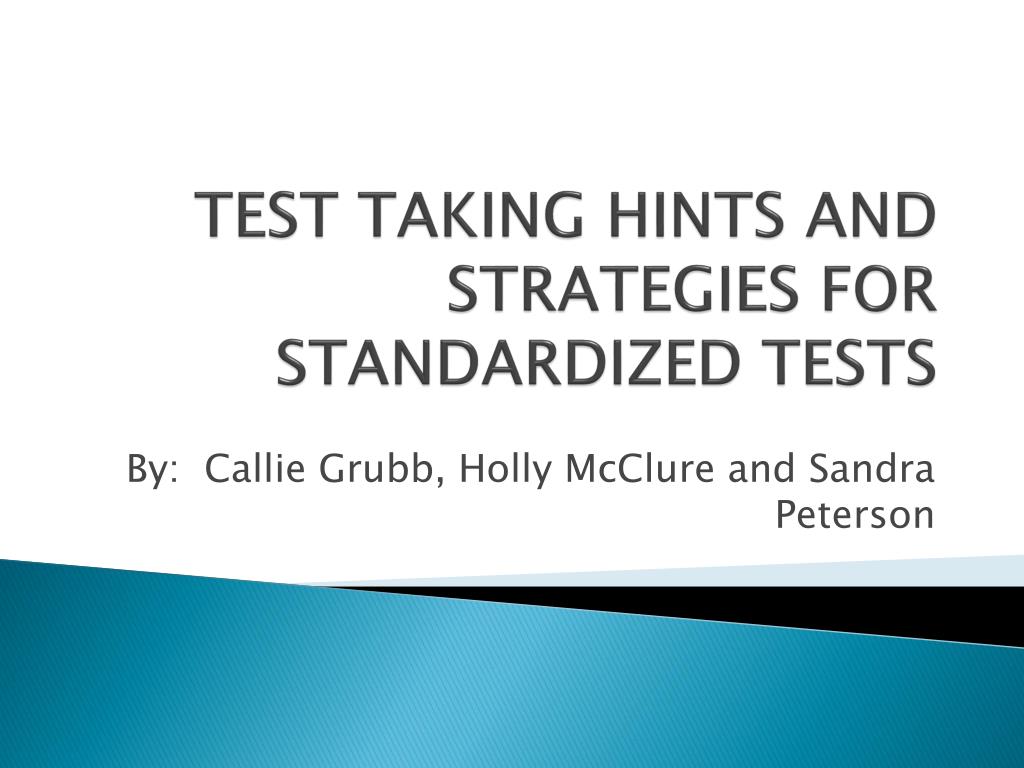 TEST TAKING HINTS AND STRATEGIES FOR STANDARDIZED TESTS

By: Callie Grubb, Holly McClure and Sandra Peterson